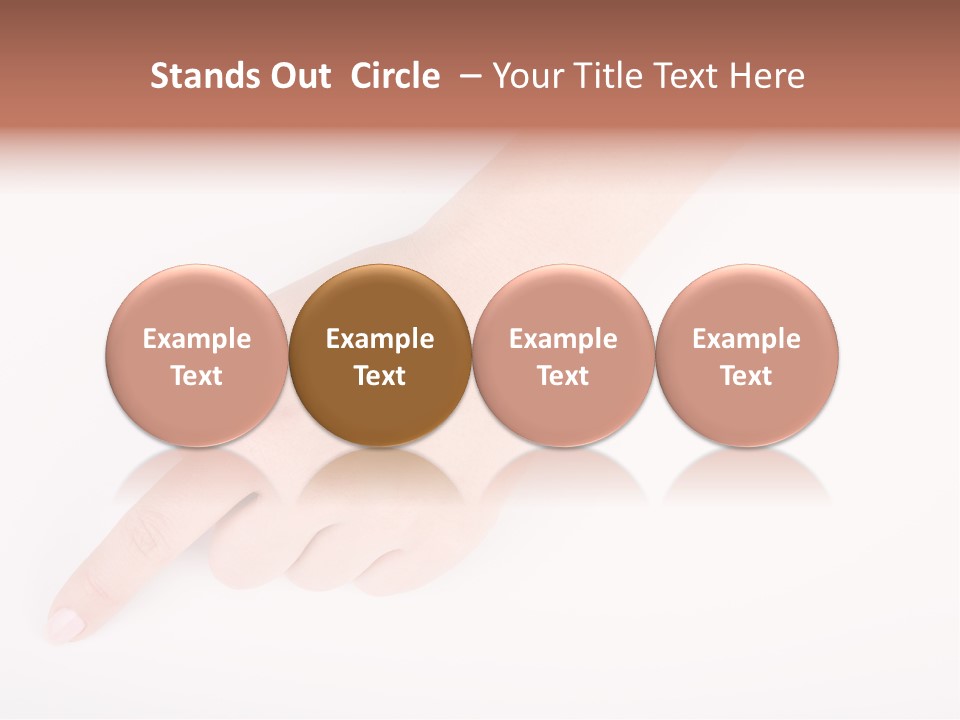 Stands Out Circle – Your Title Text Here

Example Text

Example Text

Example Text

Example Text